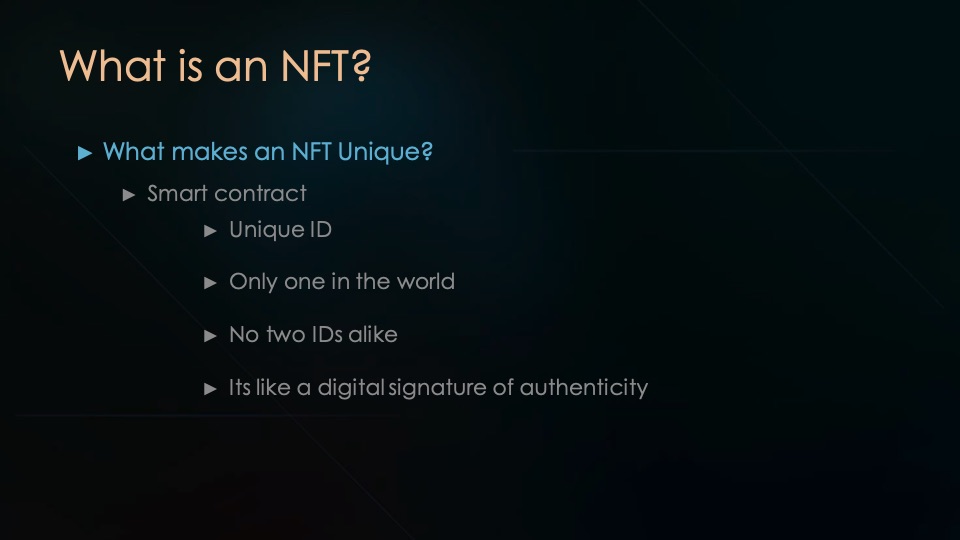 What is an NFT?

► What makes an NFT Unique?

► Smart contract

► Unique ID

► Only one in the world

► No two IDs alike

► Its like a digital signature of authenticity